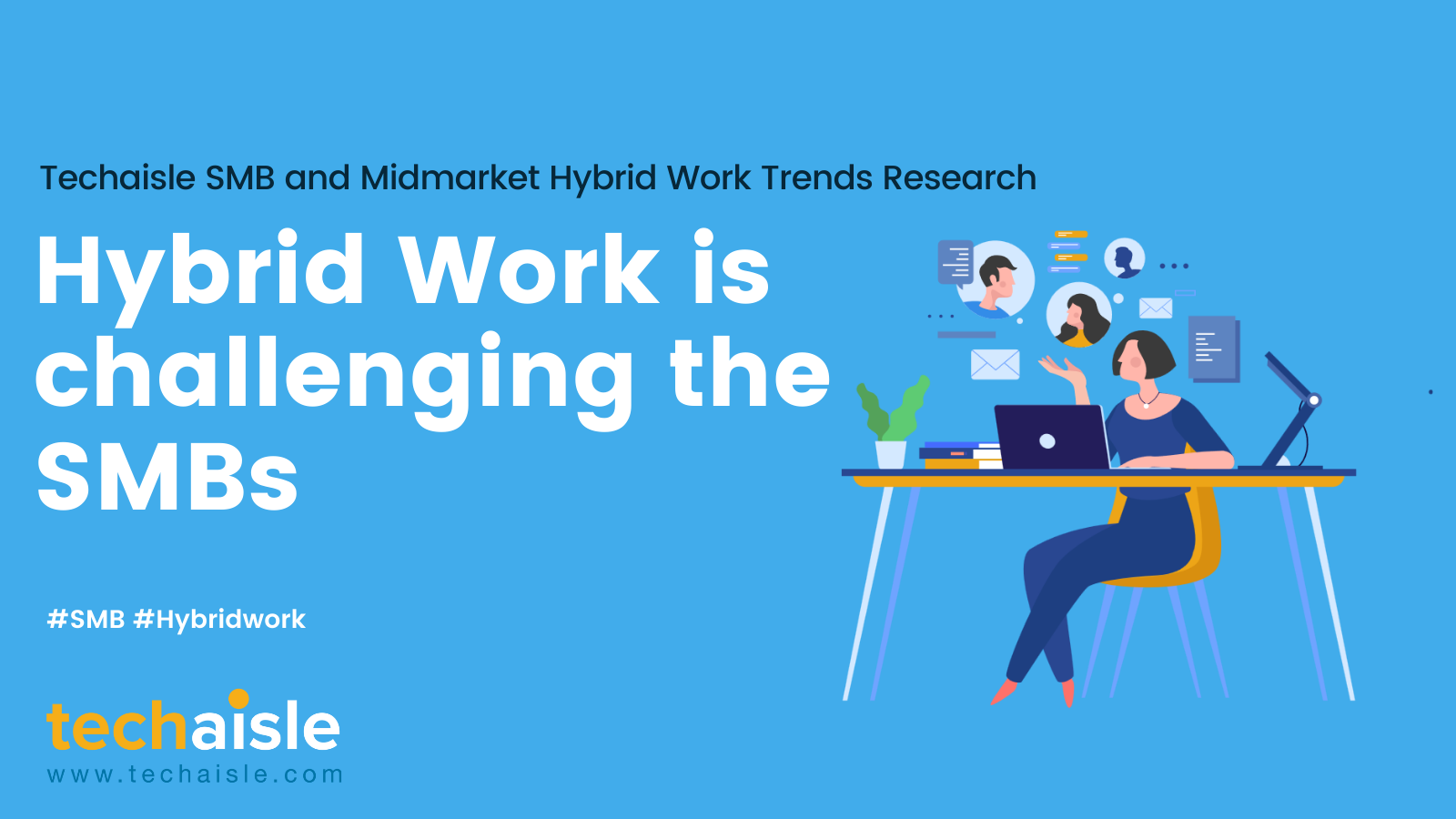 Techaisle SMB and Midmarket Hybrid Work Trends Research

Hybrid Work is challenging the SMBs

#SMB #Hybridwork

techaisle
www.techaisle.com